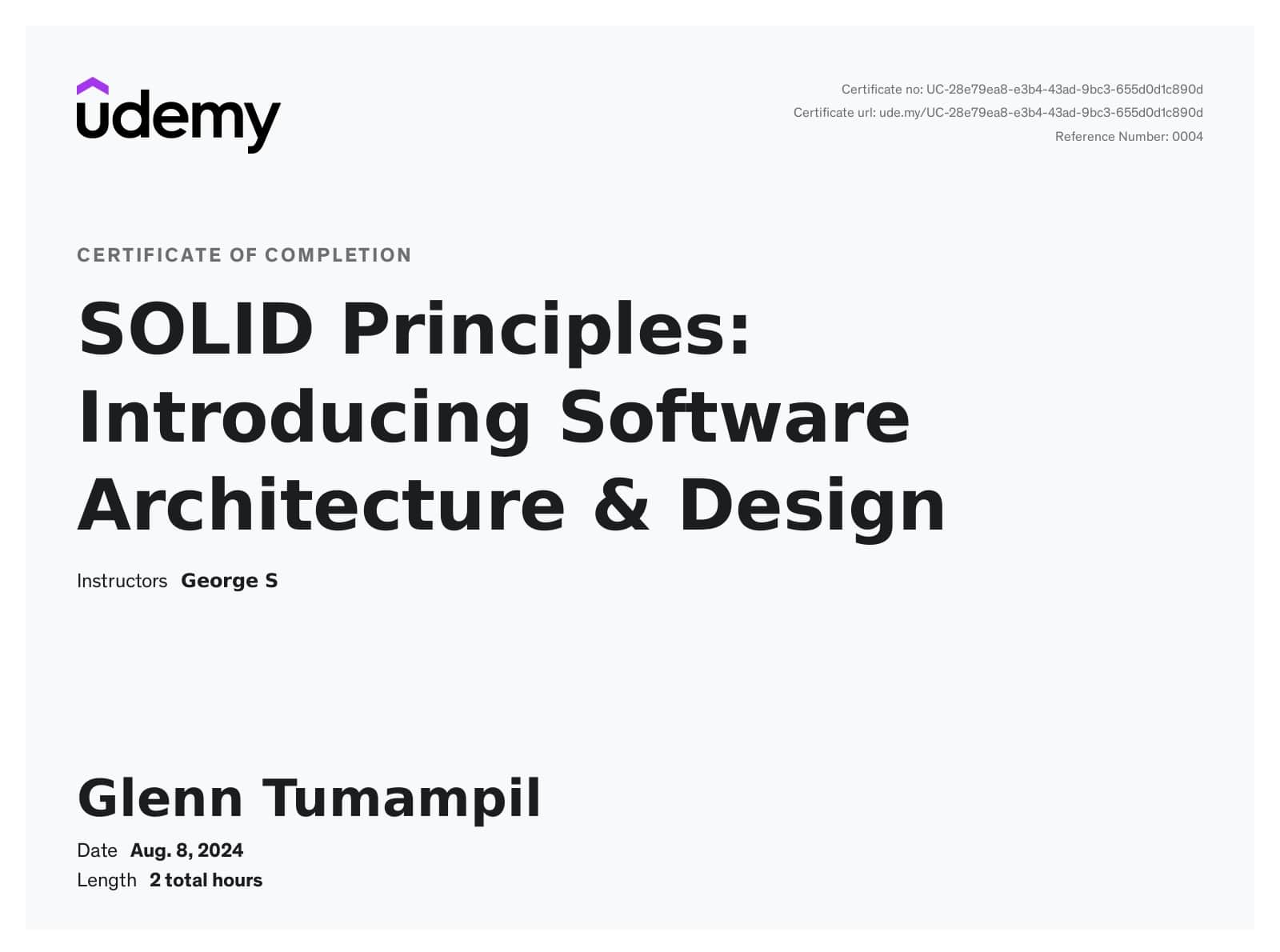 udemy

Certificate no: UC-28e79ea8-e3b4-43ad-9bc3-655d0d1c890d
Certificate url: ude.my/UC-28e79ea8-e3b4-43ad-9bc3-655d0d1c890d
Reference Number: 0004

CERTIFICATE OF COMPLETION

SOLID Principles: Introducing Software Architecture & Design

Instructors George S

Glenn Tumampil

Date Aug. 8, 2024
Length 2 total hours